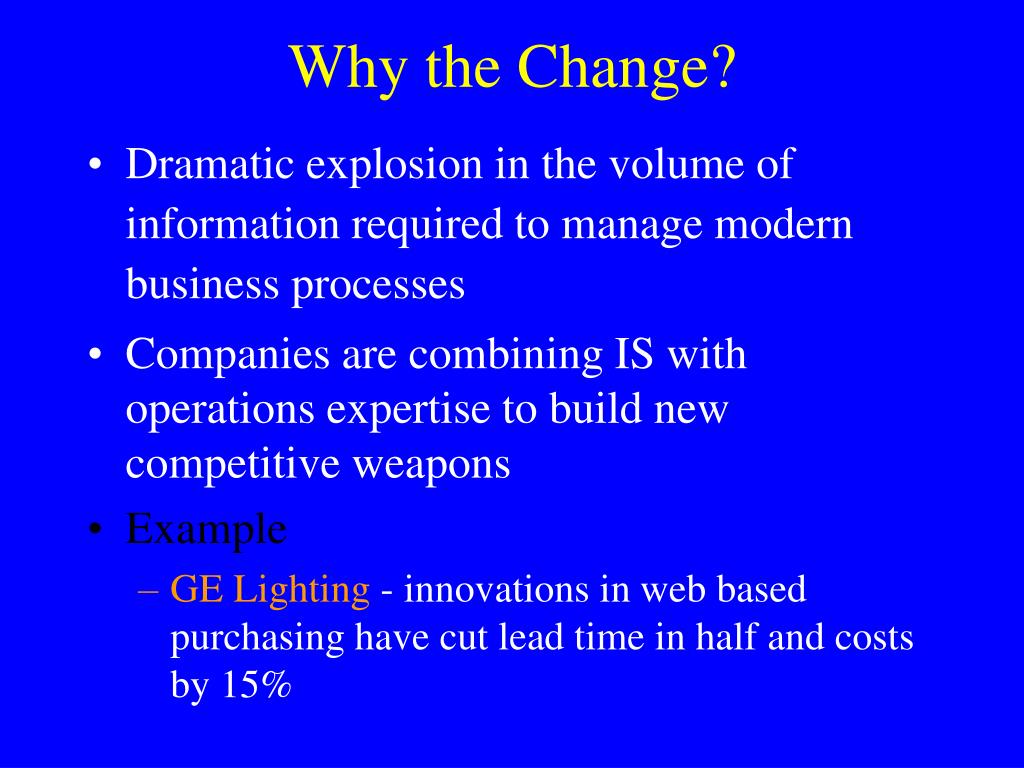 Why the Change?

• Dramatic explosion in the volume of information required to manage modern business processes

• Companies are combining IS with operations expertise to build new competitive weapons

• Example

– GE Lighting - innovations in web based purchasing have cut lead time in half and costs by 15%